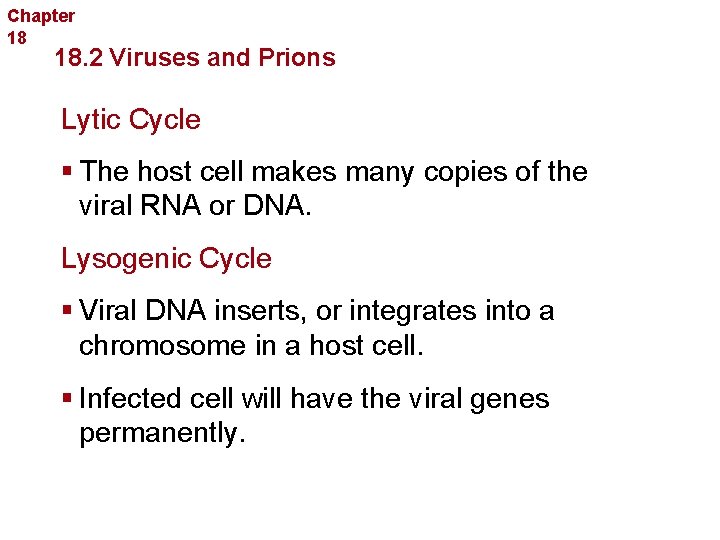 Chapter 18

18.2 Viruses and Prions

Lytic Cycle

▪ The host cell makes many copies of the viral RNA or DNA.

Lysogenic Cycle

▪ Viral DNA inserts, or integrates into a chromosome in a host cell.

▪ Infected cell will have the viral genes permanently.